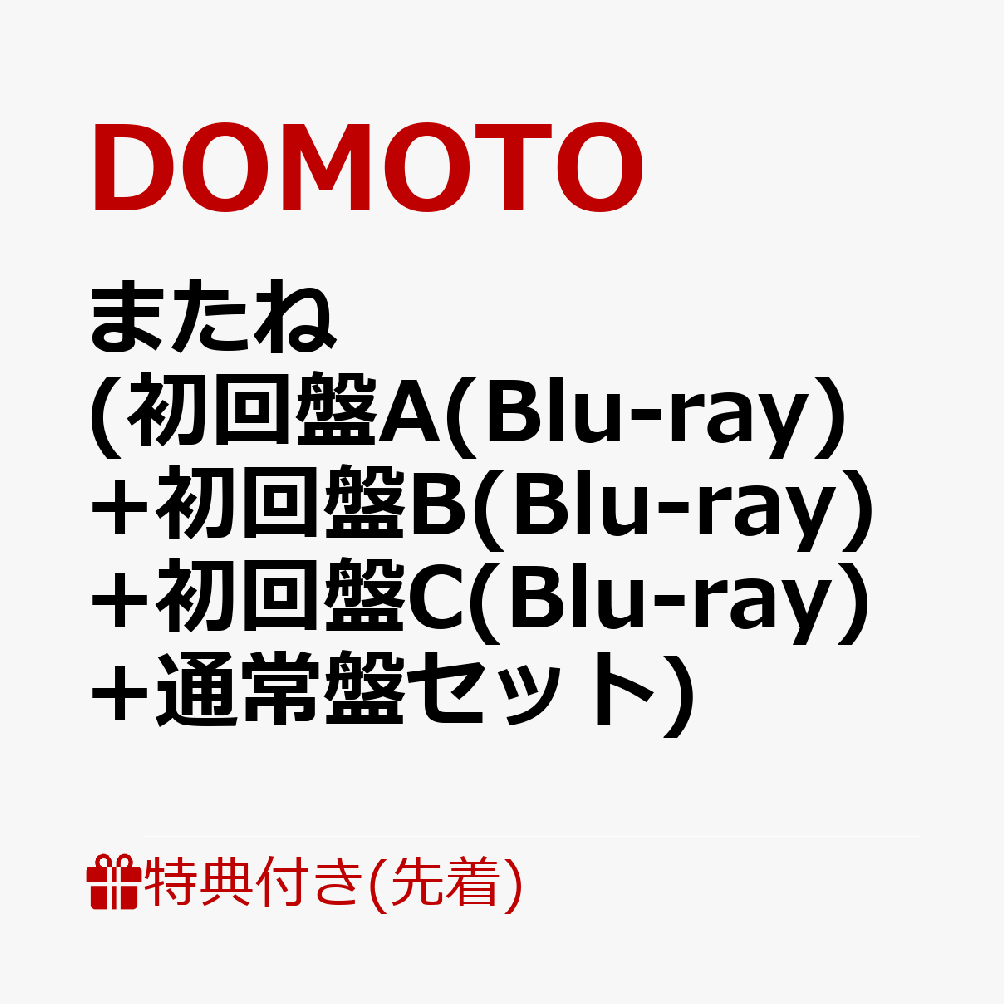 DOMOTO

またね
(初回盤A(Blu-ray)
＋初回盤B(Blu-ray)
＋初回盤C(Blu-ray)
＋通常盤セット)

特典付き(先着)